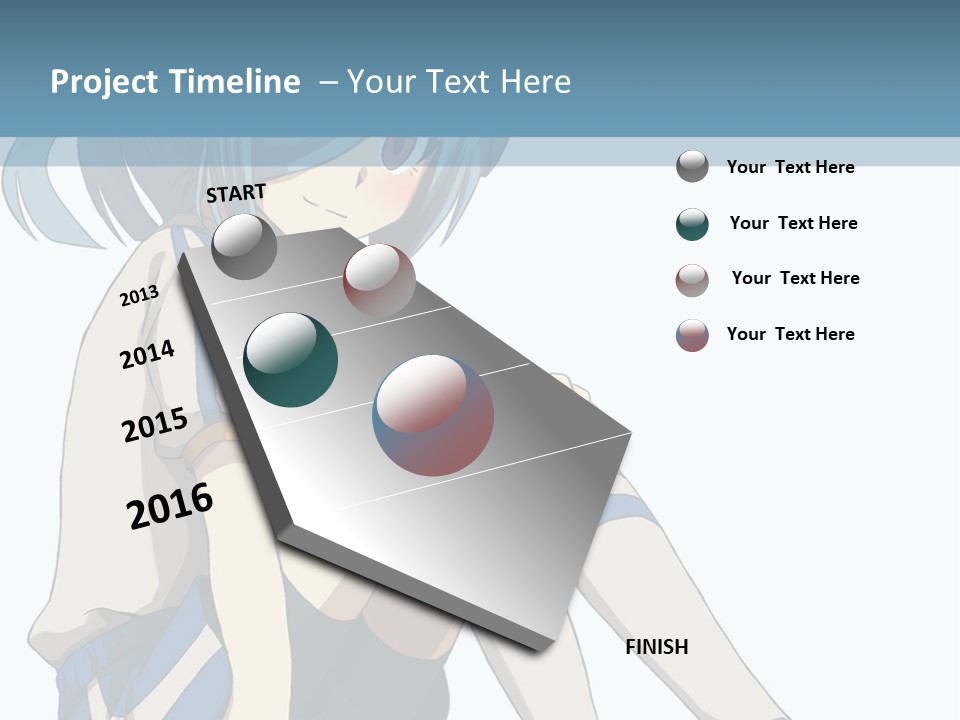 Project Timeline – Your Text Here

Your Text Here

Your Text Here

Your Text Here

Your Text Here

START

2013

2014

2015

2016

FINISH